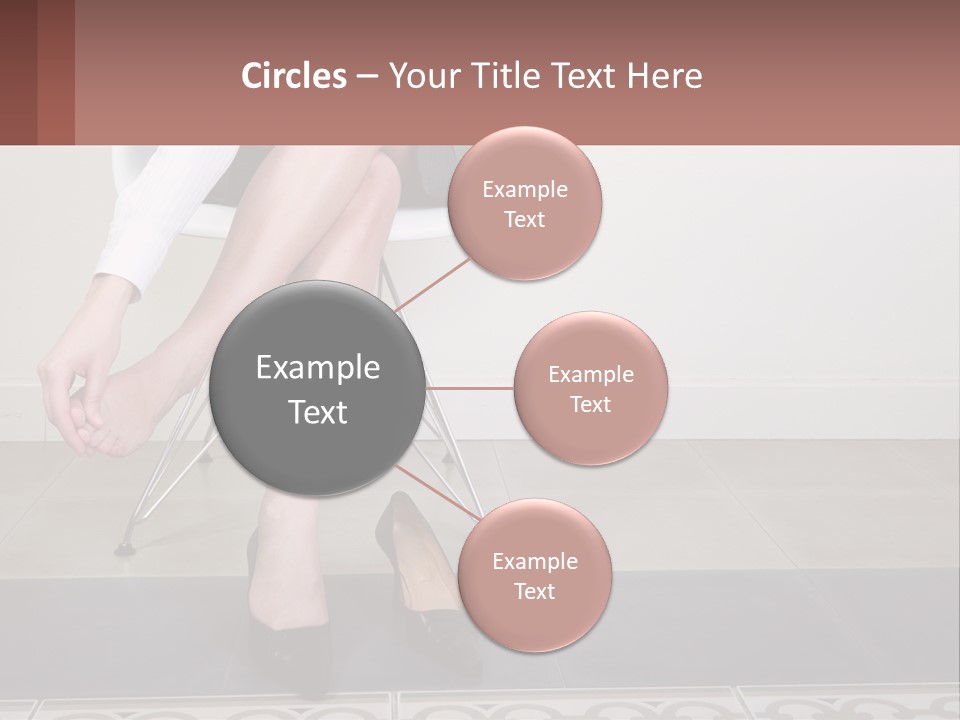 Circles – Your Title Text Here

Example Text

Example Text

Example Text

Example Text